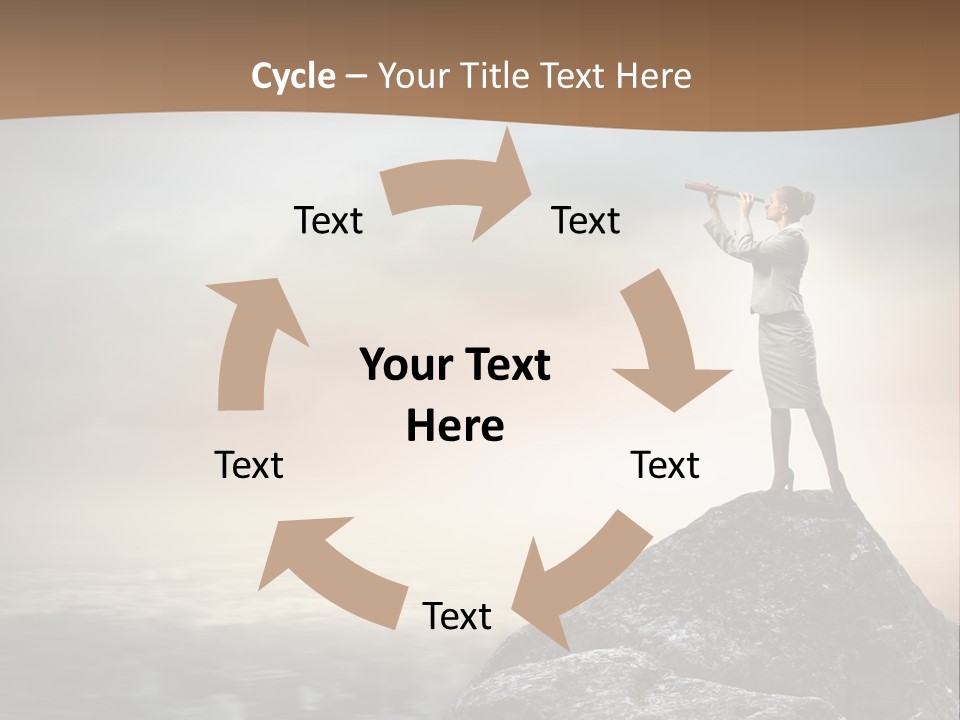 Cycle – Your Title Text Here

Text

Text

Your Text Here

Text

Text

Text